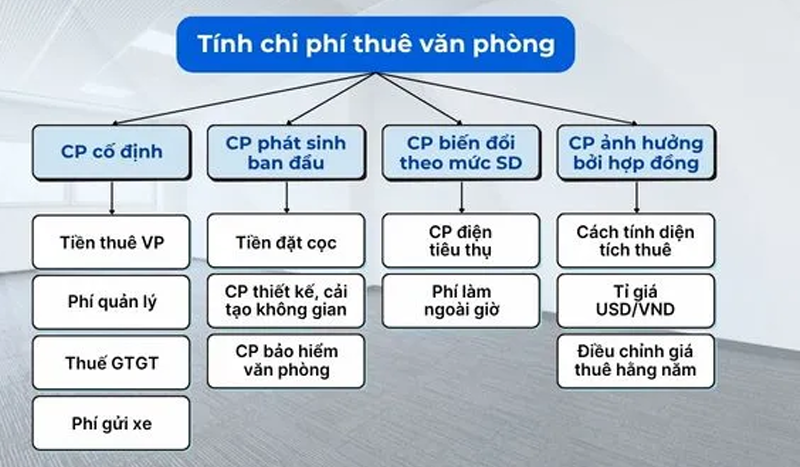 Tính chi phí thuê văn phòng

CP cố định

Tiền thuê VP

Phí quản lý

Thuế GTGT

Phí gửi xe

CP phát sinh ban đầu

Tiền đặt cọc

CP thiết kế, cải tạo không gian

CP bảo hiểm văn phòng

CP biến đổi theo mức SD

CP điện tiêu thụ

Phí làm ngoài giờ

CP ảnh hưởng bởi hợp đồng

Cách tính diện tích thuê

Tỉ giá USD/VND

Điều chỉnh giá thuê hằng năm